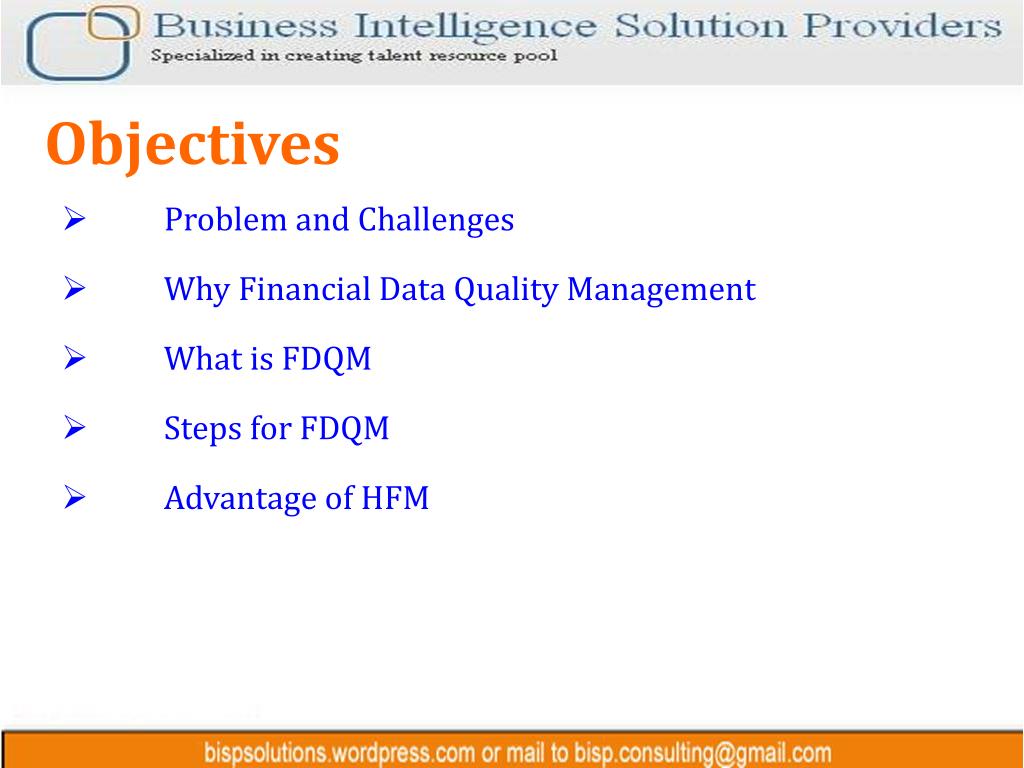 Business Intelligence Solution Providers
Specialized in creating talent resource pool

Objectives

➢ Problem and Challenges

➢ Why Financial Data Quality Management

➢ What is FDQM

➢ Steps for FDQM

➢ Advantage of HFM

bispsolutions.wordpress.com or mail to bisp.consulting@gmail.com